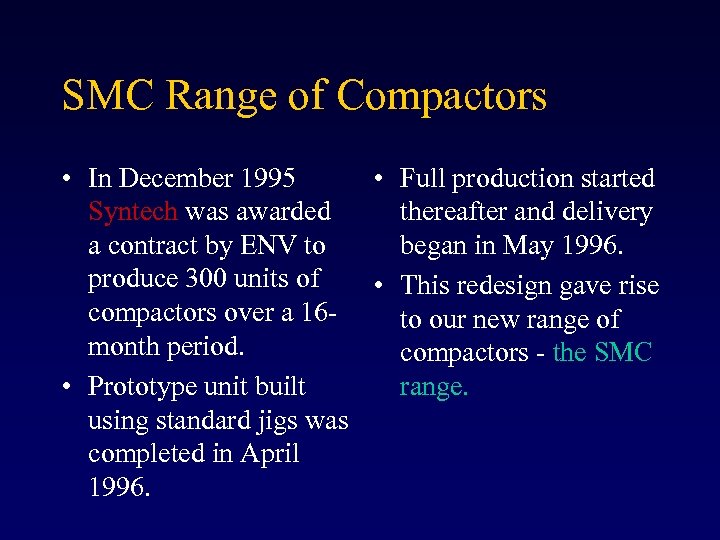 SMC Range of Compactors

• In December 1995 Syntech was awarded a contract by ENV to produce 300 units of compactors over a 16-month period.

• Prototype unit built using standard jigs was completed in April 1996.

• Full production started thereafter and delivery began in May 1996.

• This redesign gave rise to our new range of compactors - the SMC range.